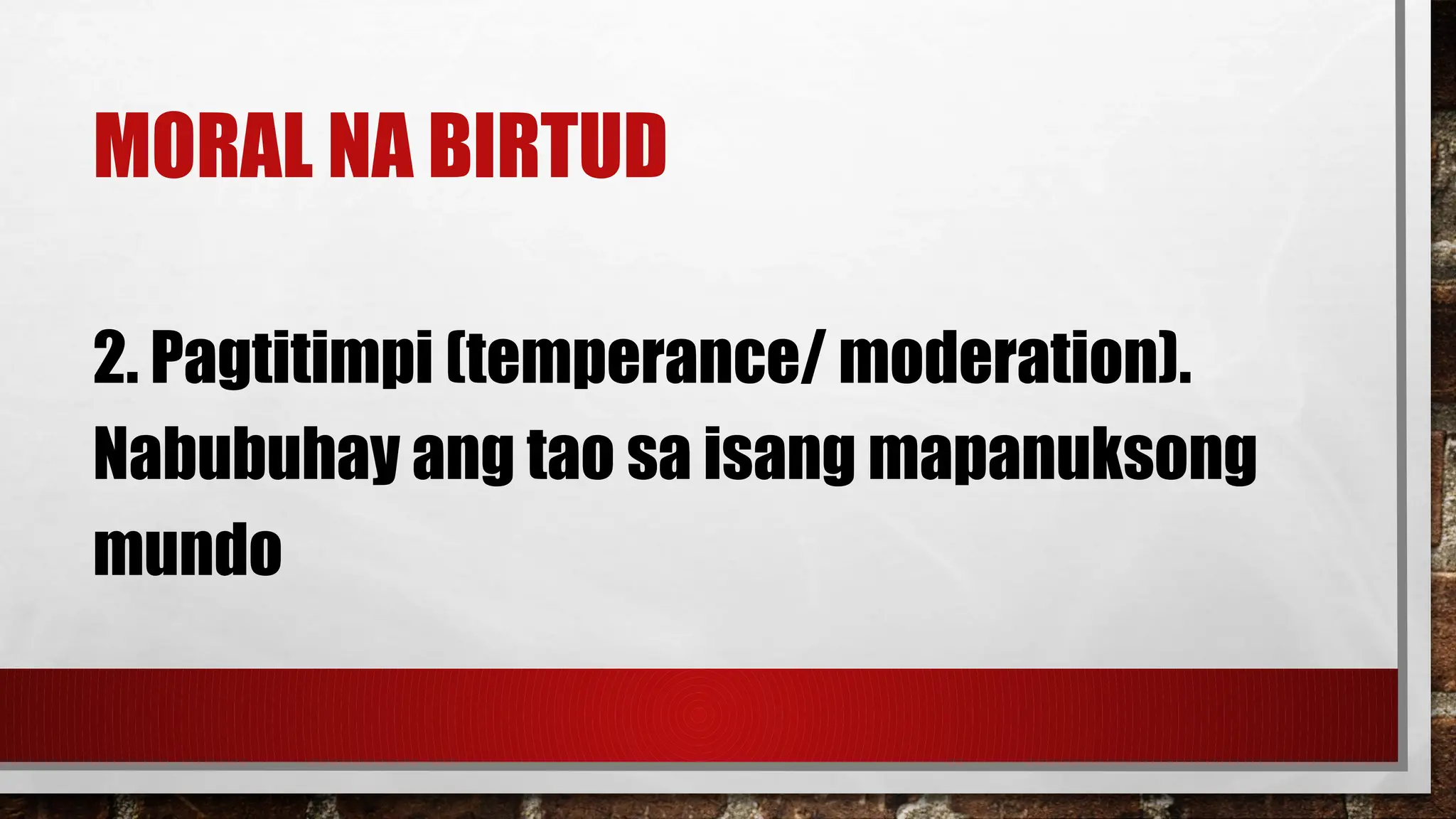 MORAL NA BIRTUD

2. Pagtitimpi (temperance/ moderation). Nabubuhay ang tao sa isang mapanuksong mundo